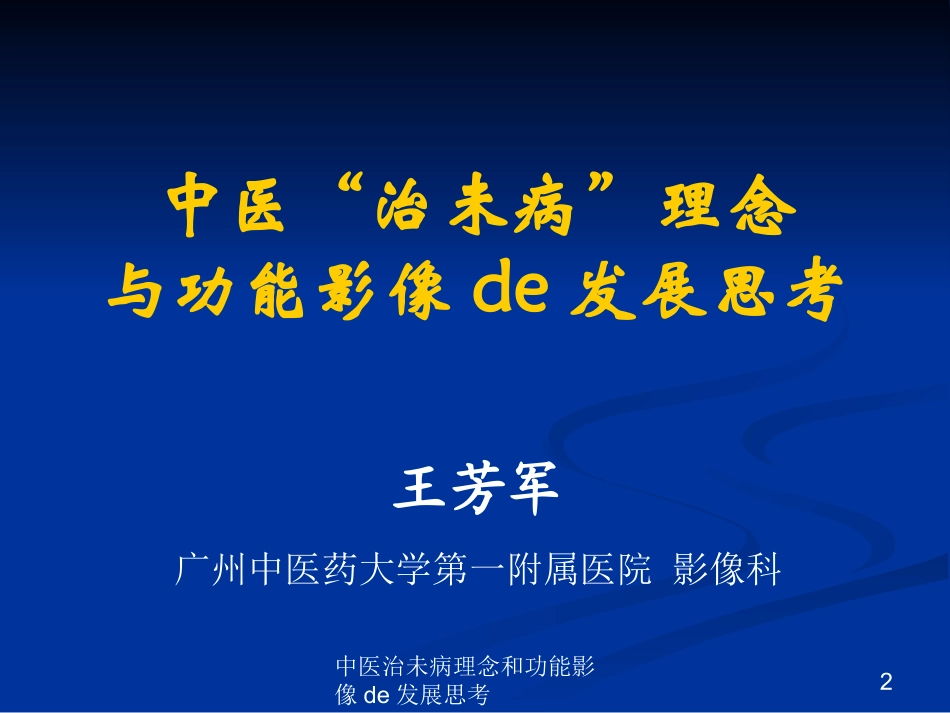 中医“治未病”理念
与功能影像 de 发展思考

王芳军

广州中医药大学第一附属医院 影像科

中医治未病理念和功能影像 de 发展思考

2